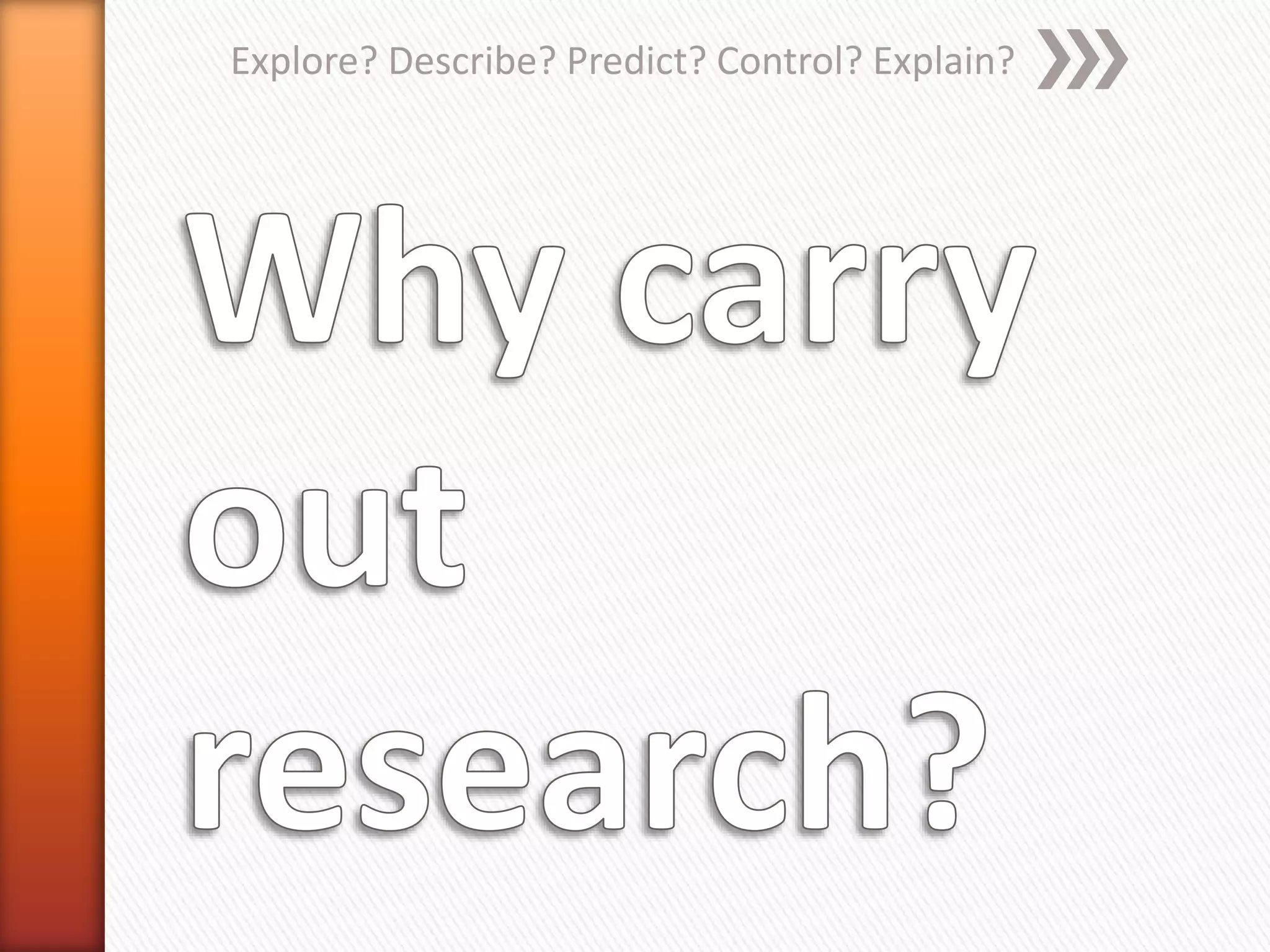 Explore? Describe? Predict? Control? Explain?

Why carry out research?